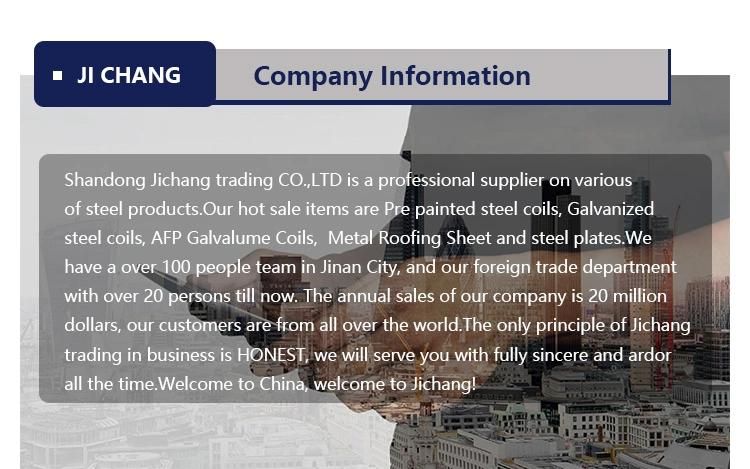 JI CHANG

Company Information

Shandong Jichang trading CO.,LTD is a professional supplier on various of steel products.Our hot sale items are Pre painted steel coils, Galvanized steel coils, AFP Galvalume Coils, Metal Roofing Sheet and steel plates.We have a over 100 people team in Jinan City, and our foreign trade department with over 20 persons till now. The annual sales of our company is 20 million dollars, our customers are from all over the world.The only principle of Jichang trading in business is HONEST, we will serve you with fully sincere and ardor all the time.Welcome to China, welcome to Jichang!